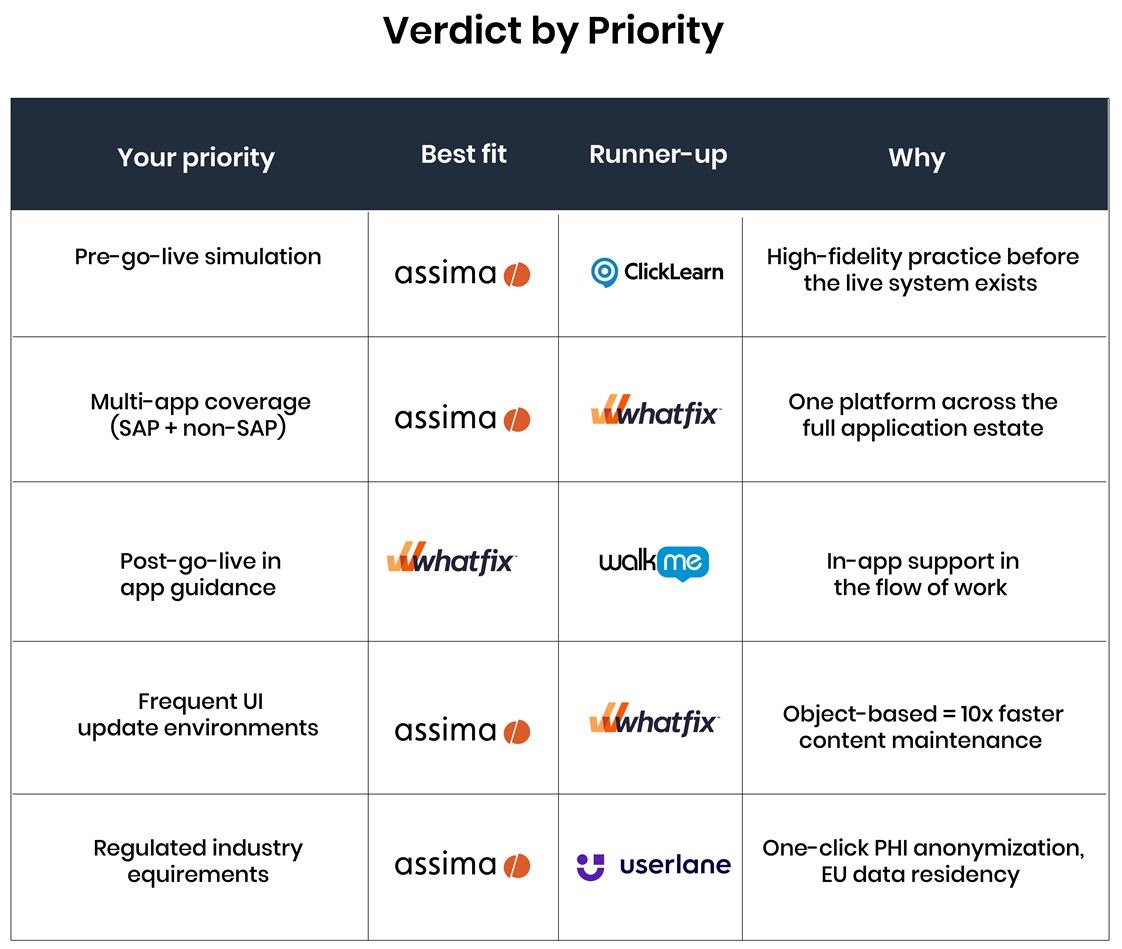 Verdict by Priority

| Your priority | Best fit | Runner-up | Why |
|---|---|---|---|
| Pre-go-live simulation | assima | ClickLearn | High-fidelity practice before the live system exists |
| Multi-app coverage (SAP + non-SAP) | assima | whatfix | One platform across the full application estate |
| Post-go-live in app guidance | whatfix | walkme | In-app support in the flow of work |
| Frequent UI update environments | assima | whatfix | Object-based = 10x faster content maintenance |
| Regulated industry equirements | assima | userlane | One-click PHI anonymization, EU data residency |